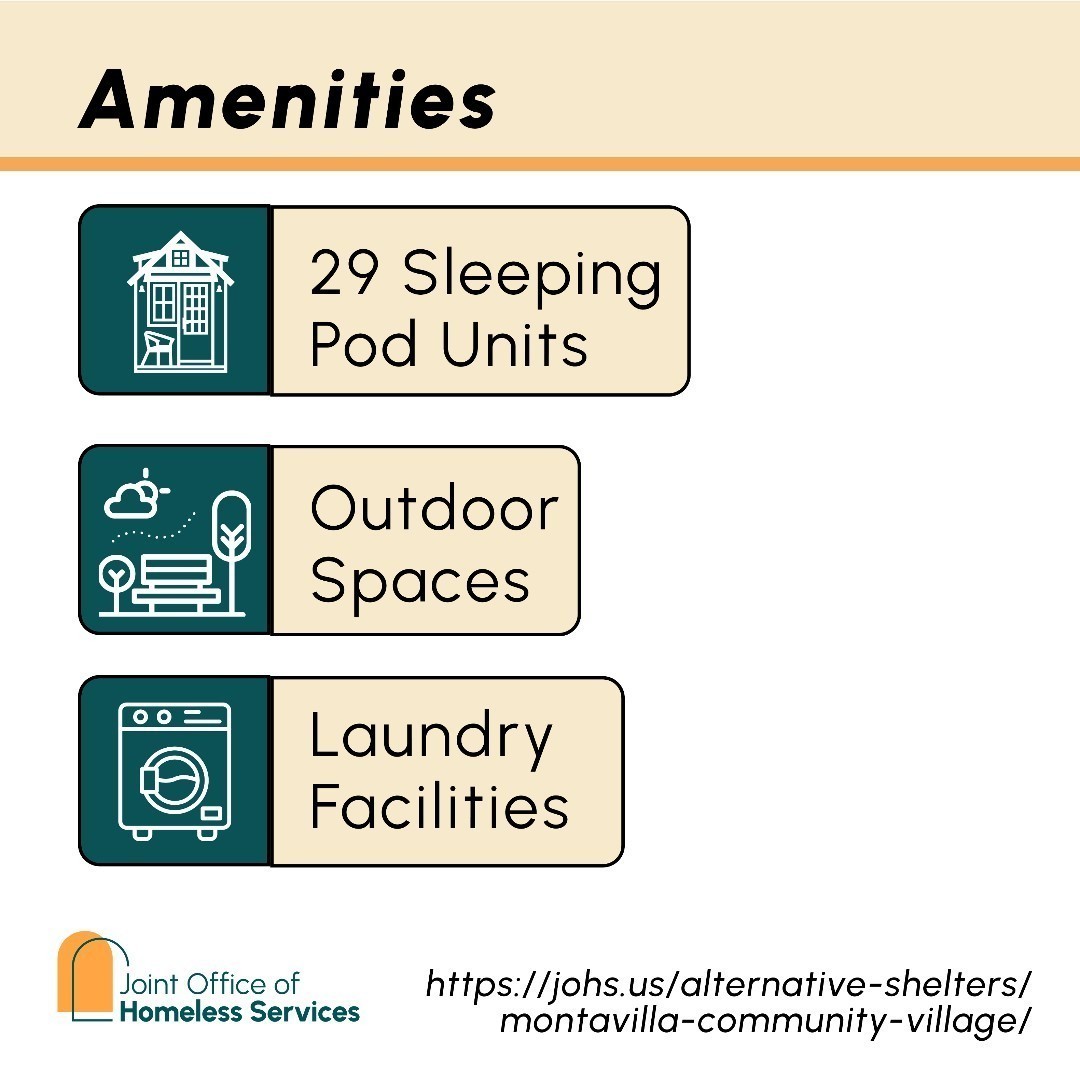 Amenities

29 Sleeping Pod Units

Outdoor Spaces

Laundry Facilities

Joint Office of Homeless Services

https://johs.us/alternative-shelters/montavilla-community-village/